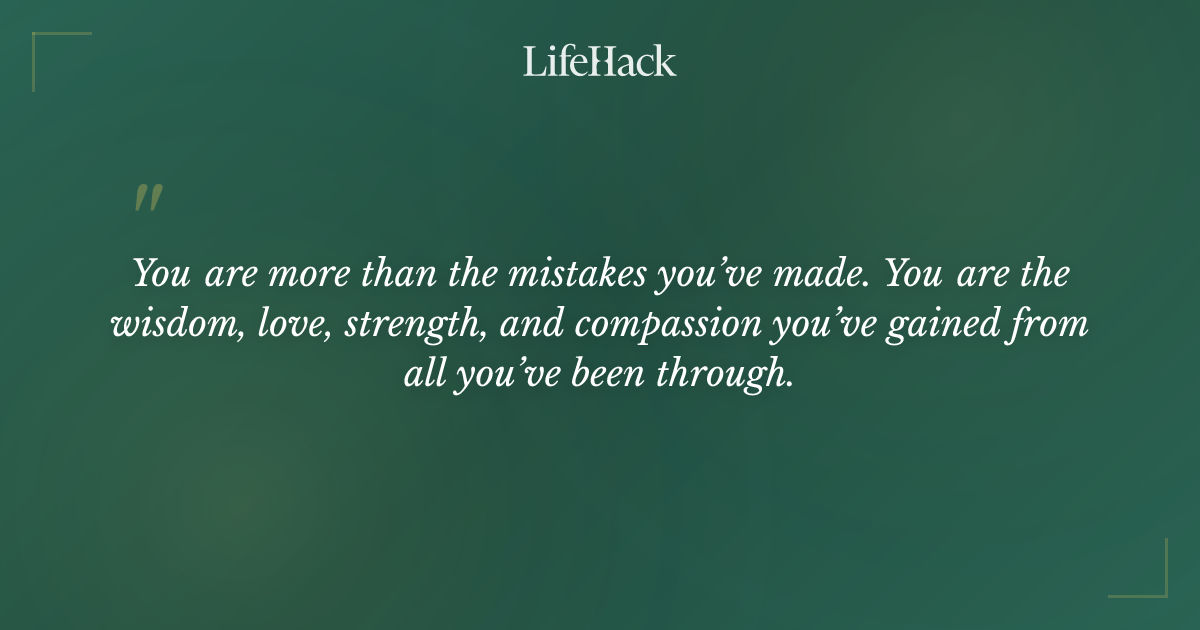 LifeHack

"

You are more than the mistakes you've made. You are the wisdom, love, strength, and compassion you've gained from all you've been through.